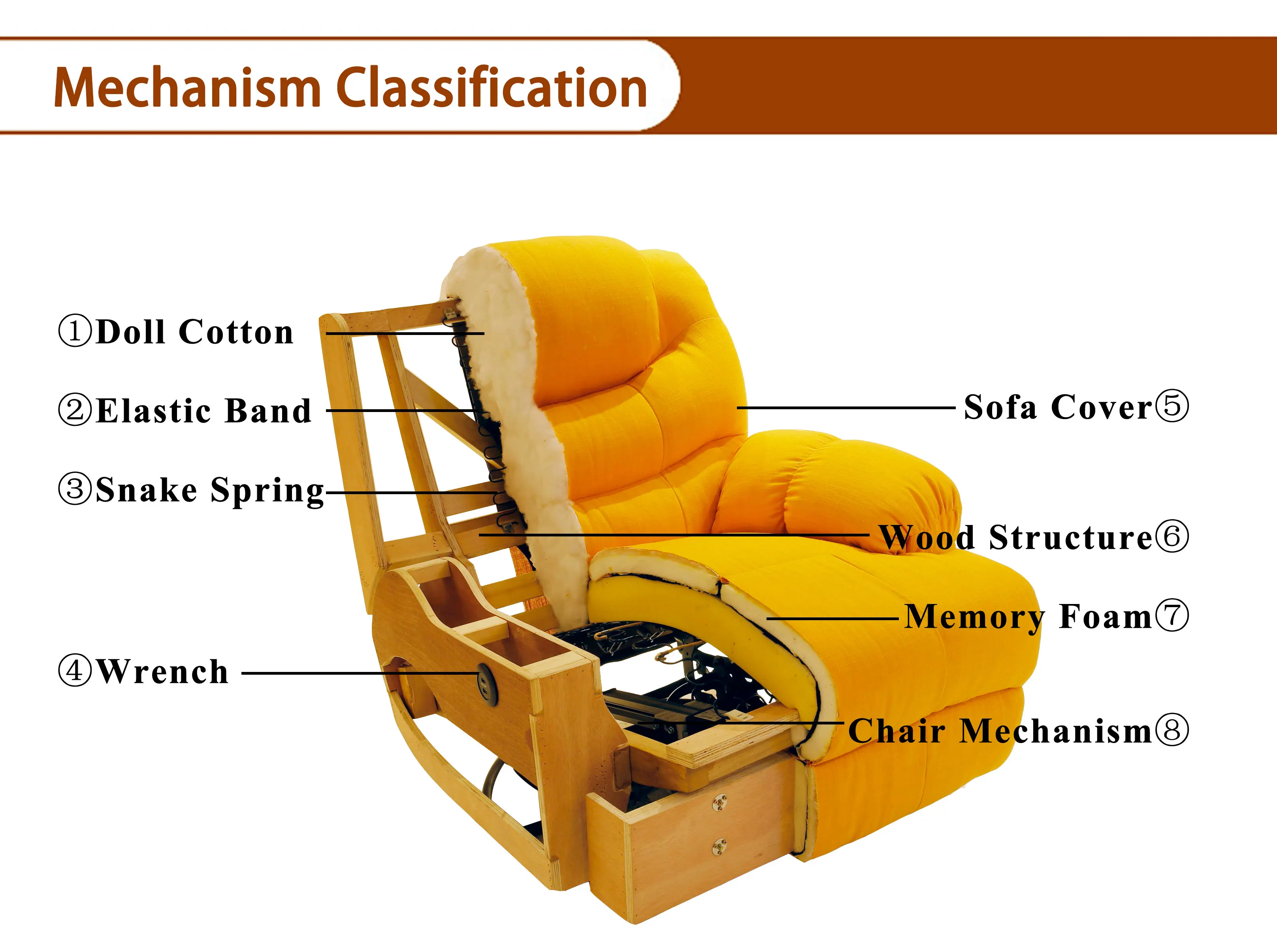 Mechanism Classification

①Doll Cotton

②Elastic Band

③Snake Spring

④Wrench

Sofa Cover⑤

Wood Structure⑥

Memory Foam⑦

Chair Mechanism⑧